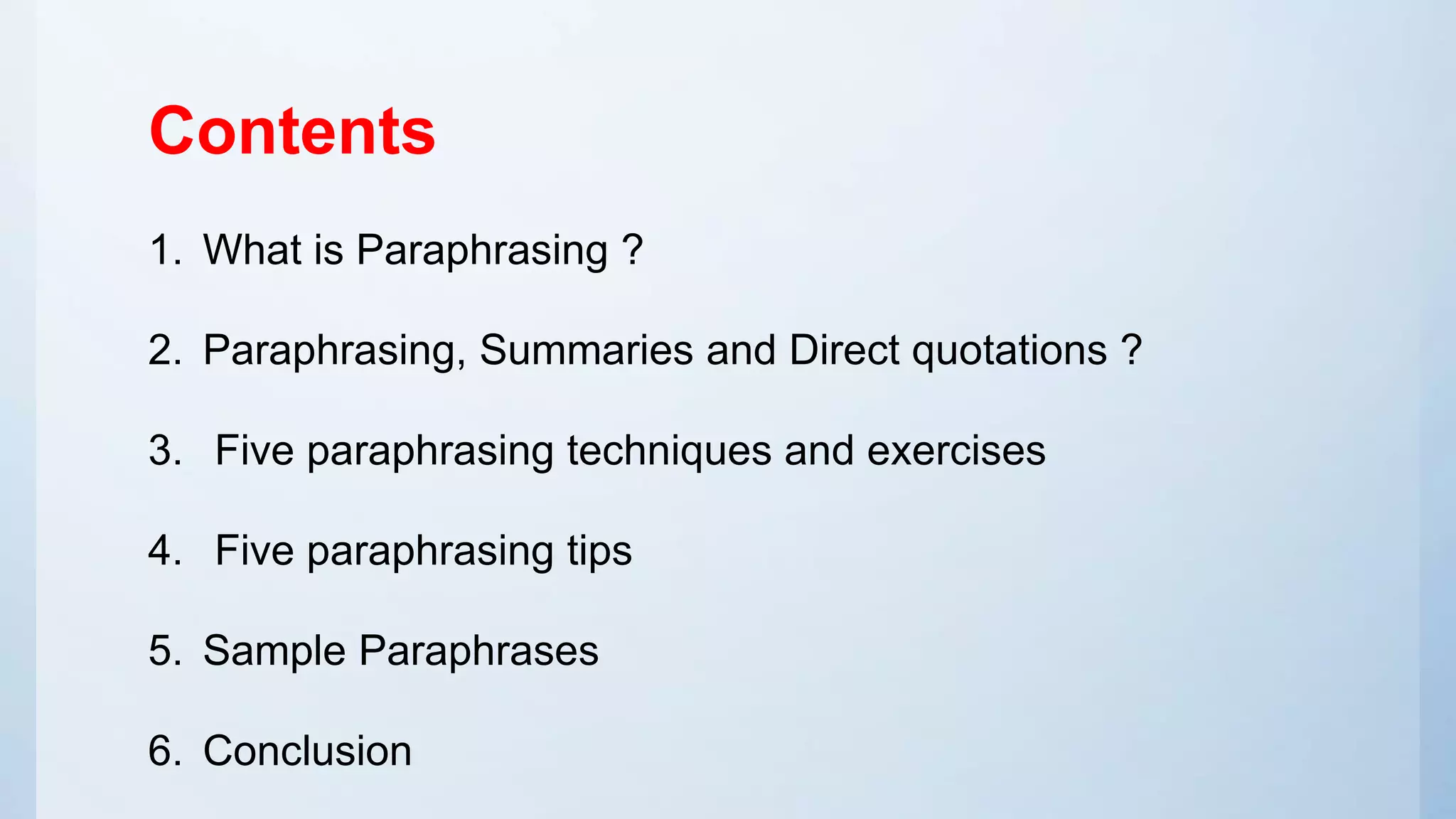 Contents

1. What is Paraphrasing ?

2. Paraphrasing, Summaries and Direct quotations ?

3. Five paraphrasing techniques and exercises

4. Five paraphrasing tips

5. Sample Paraphrases

6. Conclusion